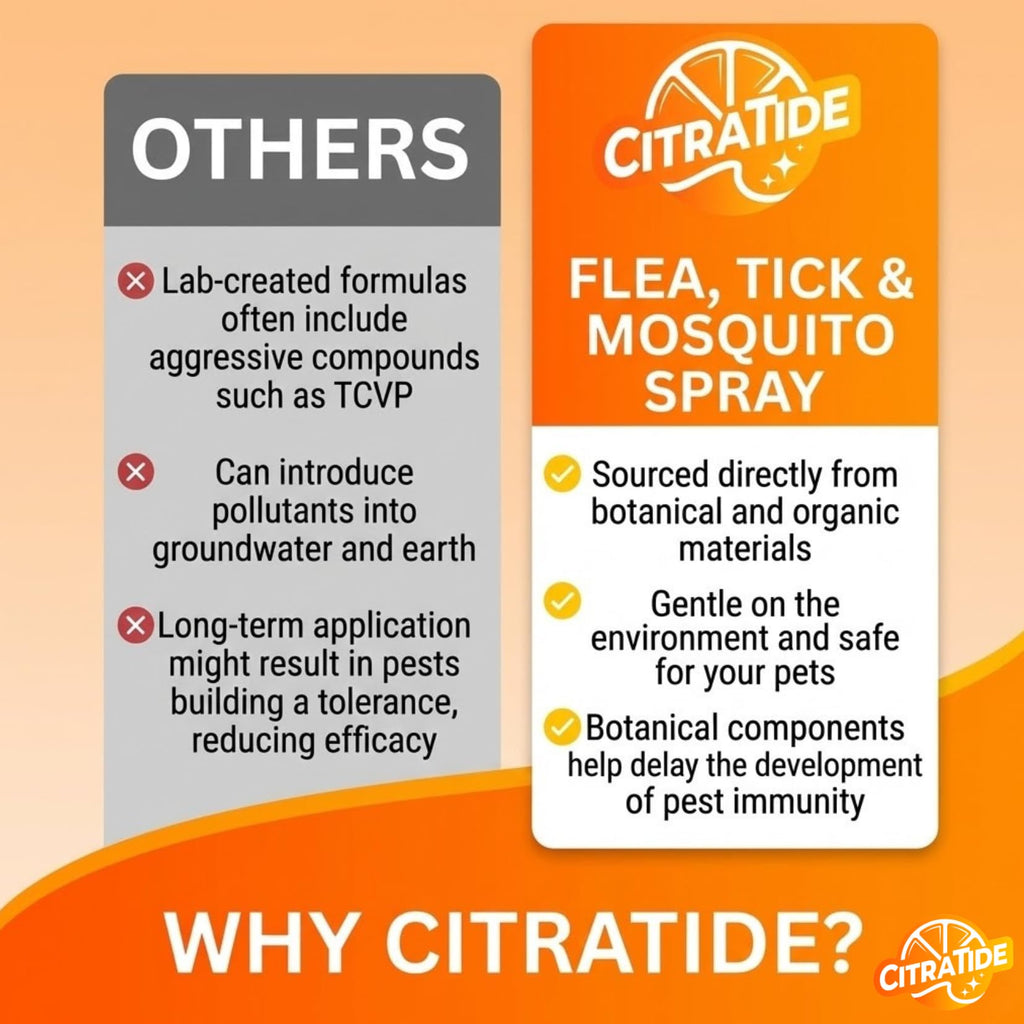 OTHERS

Lab-created formulas often include aggressive compounds such as TCVP

Can introduce pollutants into groundwater and earth

Long-term application might result in pests building a tolerance, reducing efficacy

CITRATIDE

FLEA, TICK & MOSQUITO SPRAY

Sourced directly from botanical and organic materials

Gentle on the environment and safe for your pets

Botanical components help delay the development of pest immunity

WHY CITRATIDE?

CITRATIDE